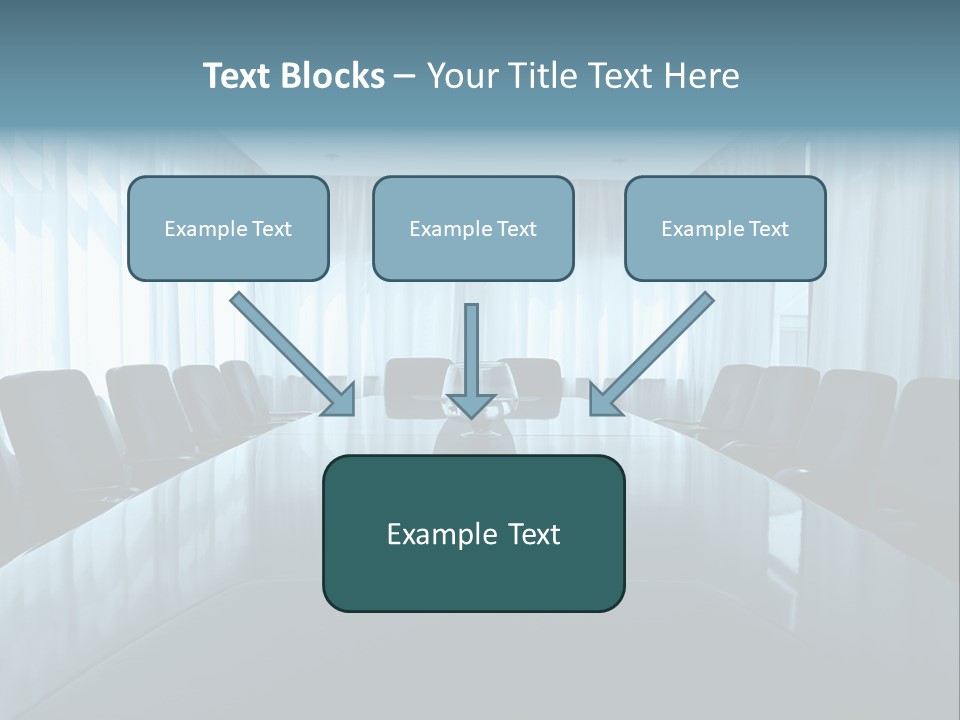 Text Blocks – Your Title Text Here

Example Text

Example Text

Example Text

Example Text